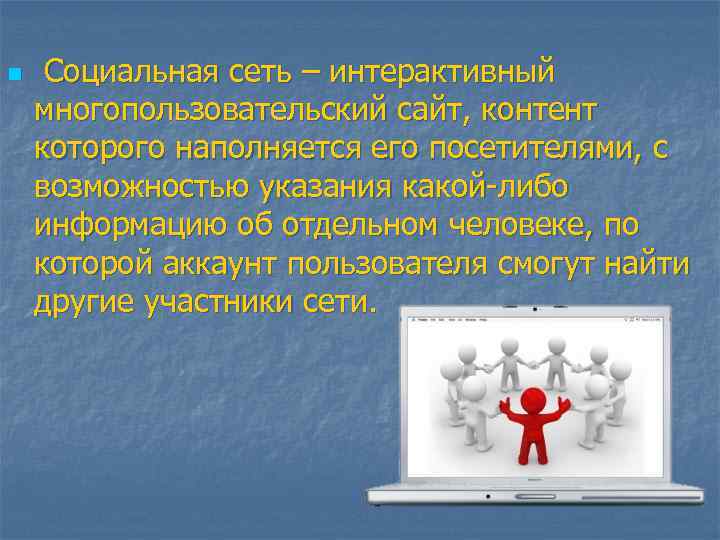 Социальная сеть – интерактивный многопользовательский сайт, контент которого наполняется его посетителями, с возможностью указания какой-либо информацию об отдельном человеке, по которой аккаунт пользователя смогут найти другие участники сети.